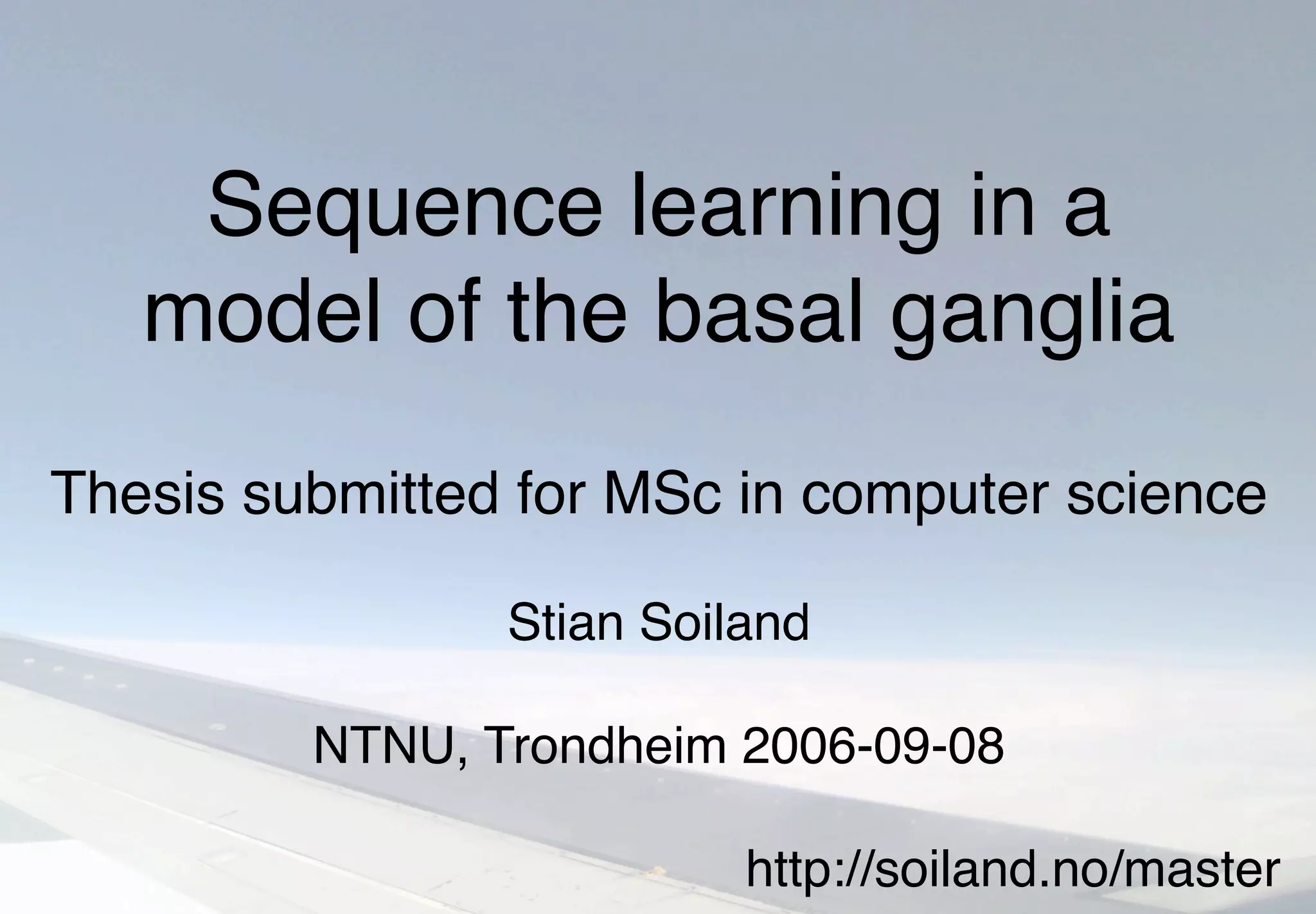 Sequence learning in a model of the basal ganglia

Thesis submitted for MSc in computer science

Stian Soiland

NTNU, Trondheim 2006-09-08

http://soiland.no/master